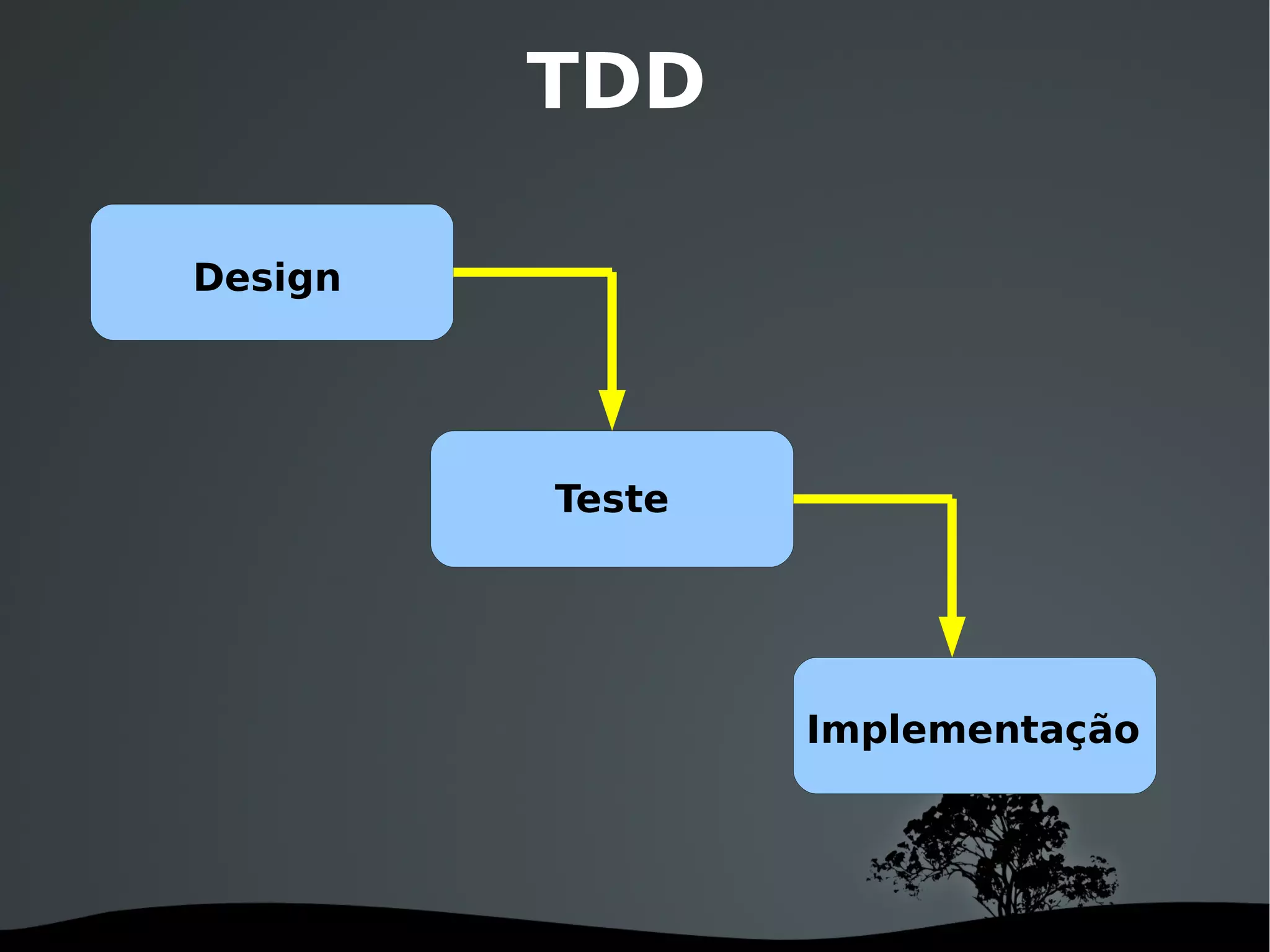 TDD

Design

Teste

Implementação